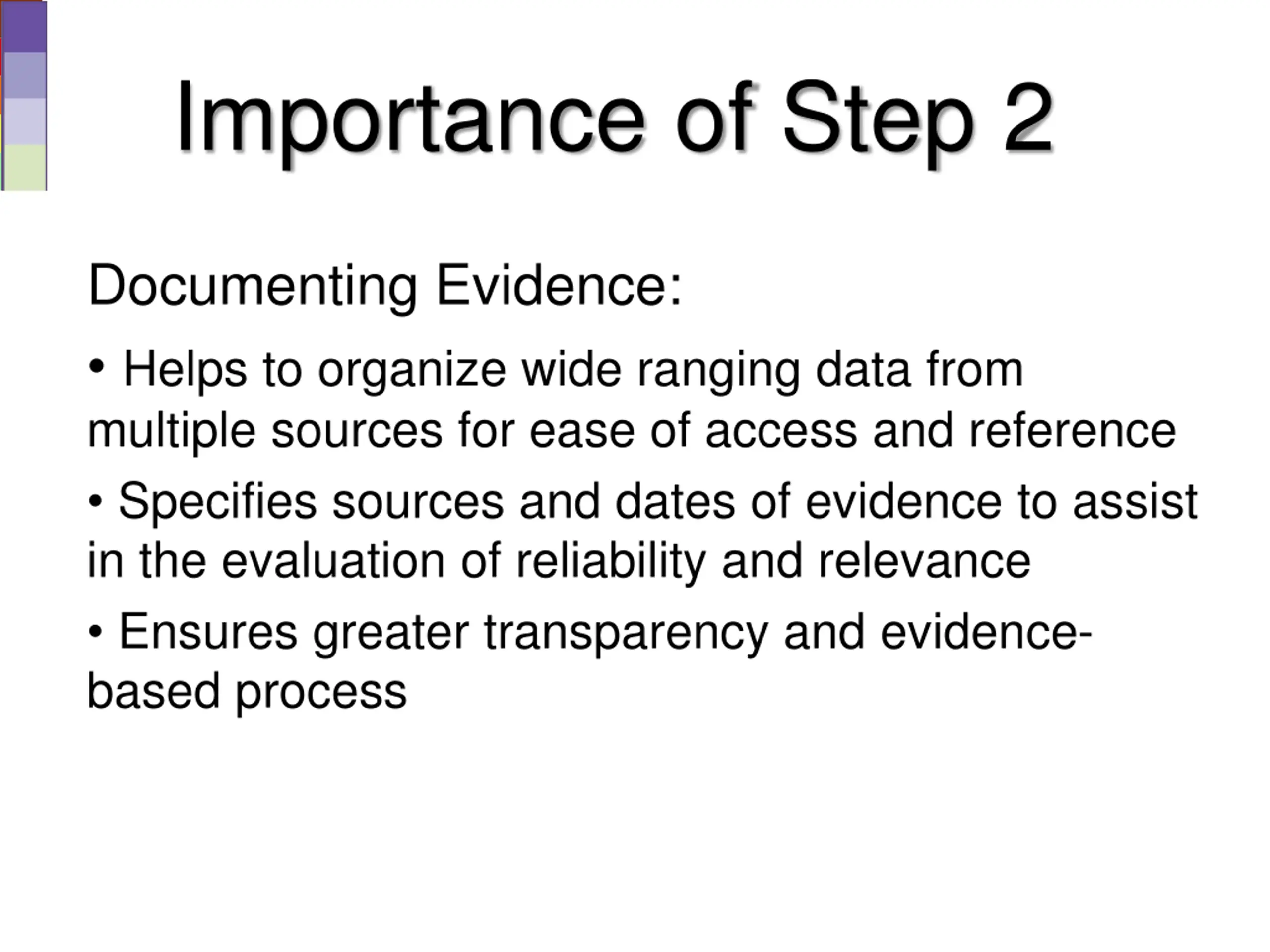 Importance of Step 2

Documenting Evidence:

• Helps to organize wide ranging data from multiple sources for ease of access and reference

• Specifies sources and dates of evidence to assist in the evaluation of reliability and relevance

• Ensures greater transparency and evidence-based process